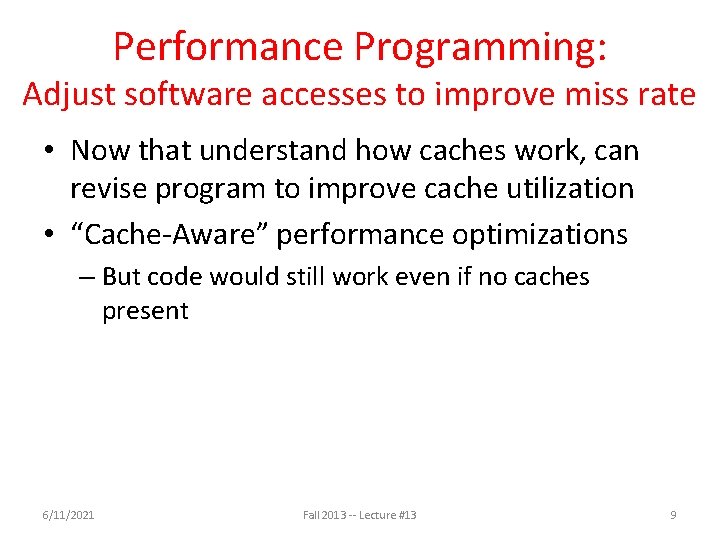 Performance Programming:
Adjust software accesses to improve miss rate

• Now that understand how caches work, can revise program to improve cache utilization
• “Cache-Aware” performance optimizations
– But code would still work even if no caches present

6/11/2021
Fall 2013 -- Lecture #13
9